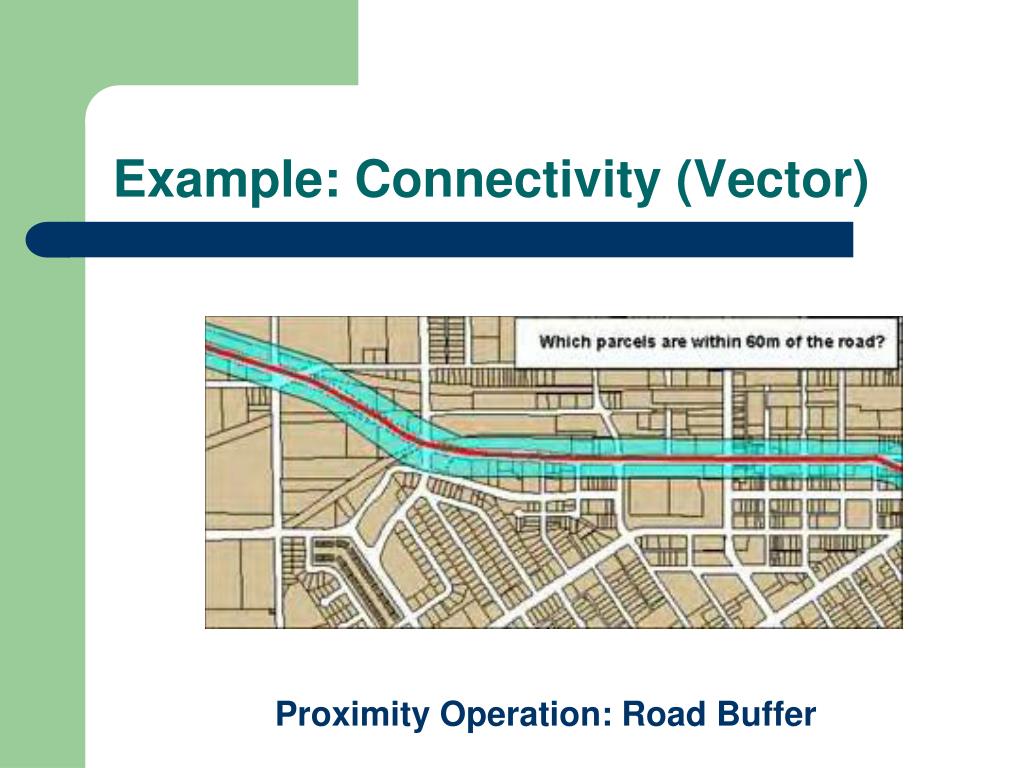 Example: Connectivity (Vector)

Which parcels are within 60m of the road?

Proximity Operation: Road Buffer